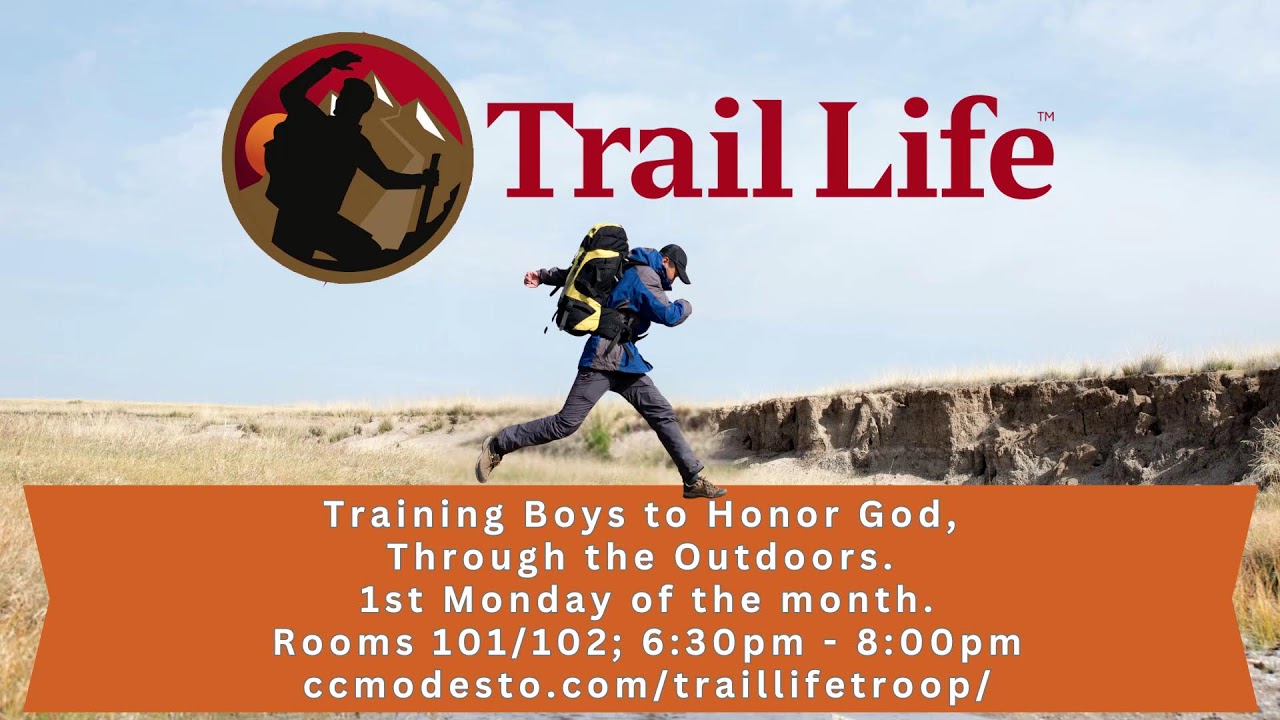 Trail Life™

Training Boys to Honor God,
Through the Outdoors.
1st Monday of the month.
Rooms 101/102; 6:30pm - 8:00pm
ccmodesto.com/traillifetroop/